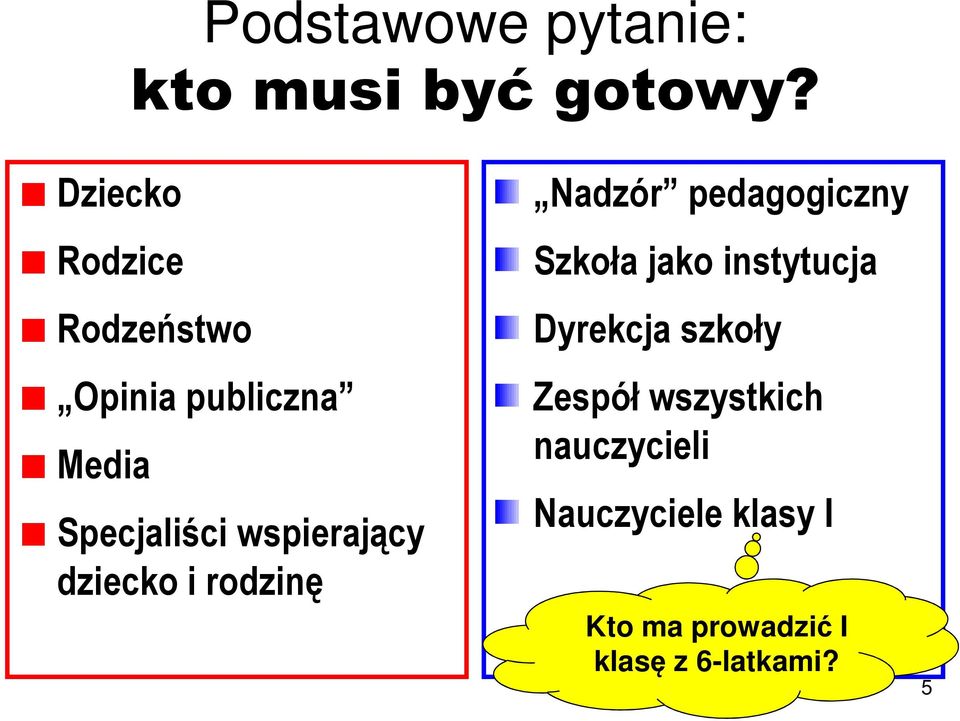 Podstawowe pytanie:
kto musi być gotowy?

Dziecko
Rodzice
Rodzeństwo
„Opinia publiczna”
Media
Specjaliści wspierający dziecko i rodzinę

„Nadzór” pedagogiczny
Szkoła jako instytucja
Dyrekcja szkoły
Zespół wszystkich nauczycieli
Nauczyciele klasy I

Kto ma prowadzić I klasę z 6-latkami?

5